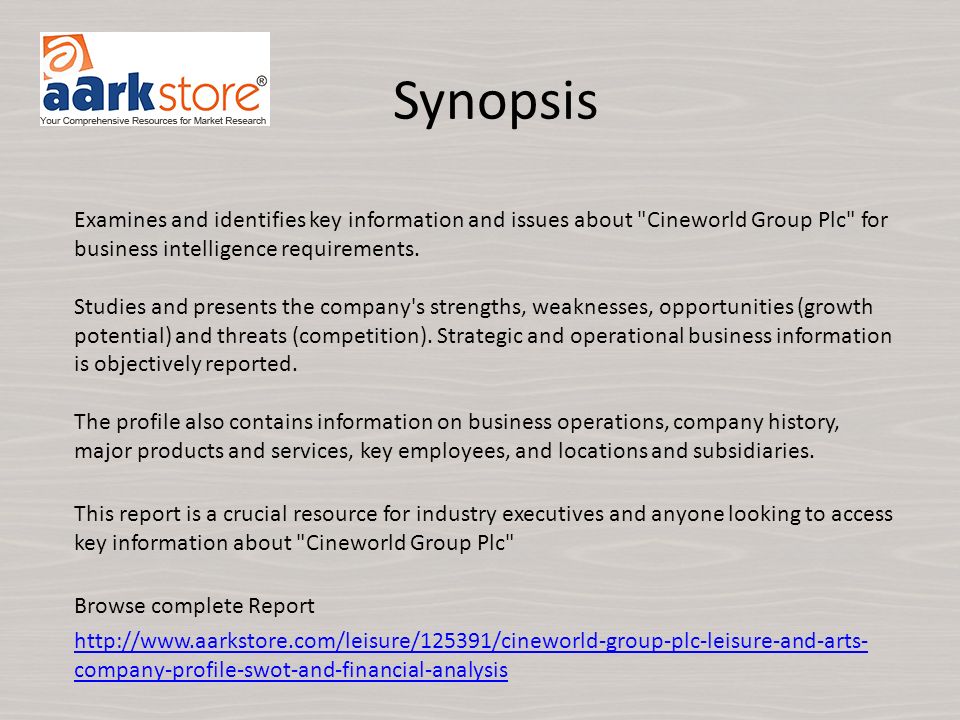 aarkstore®
Your Comprehensive Resources for Market Research

Synopsis

Examines and identifies key information and issues about "Cineworld Group Plc" for business intelligence requirements.

Studies and presents the company's strengths, weaknesses, opportunities (growth potential) and threats (competition). Strategic and operational business information is objectively reported.

The profile also contains information on business operations, company history, major products and services, key employees, and locations and subsidiaries.

This report is a crucial resource for industry executives and anyone looking to access key information about "Cineworld Group Plc"

Browse complete Report

http://www.aarkstore.com/leisure/125391/cineworld-group-plc-leisure-and-arts-company-profile-swot-and-financial-analysis